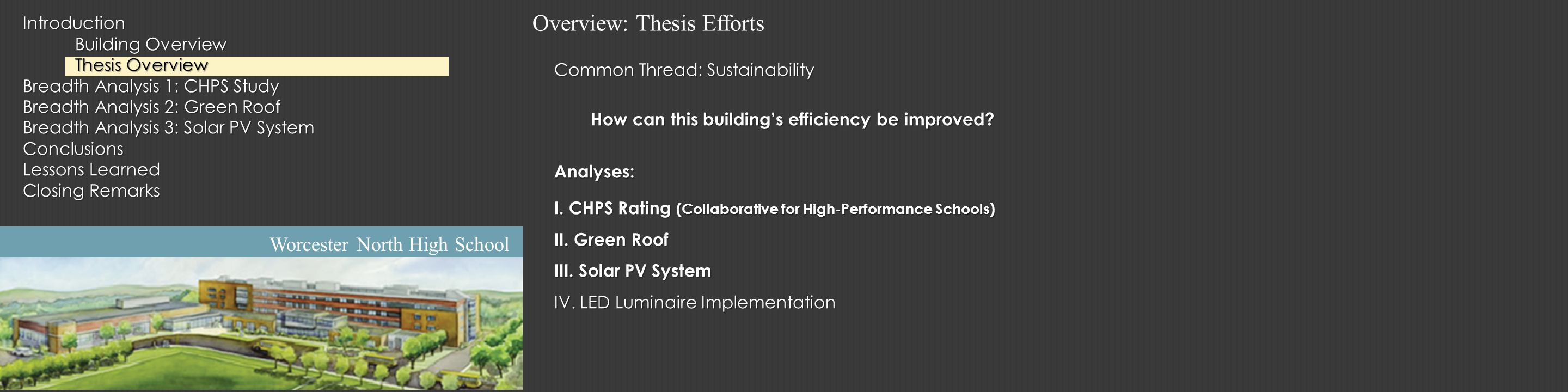 Introduction
Building Overview
Thesis Overview
Breadth Analysis 1: CHPS Study
Breadth Analysis 2: Green Roof
Breadth Analysis 3: Solar PV System
Conclusions
Lessons Learned
Closing Remarks

Worcester North High School

Overview: Thesis Efforts

Common Thread: Sustainability

How can this building's efficiency be improved?

Analyses:

I. CHPS Rating (Collaborative for High-Performance Schools)

II. Green Roof

III. Solar PV System

IV. LED Luminaire Implementation